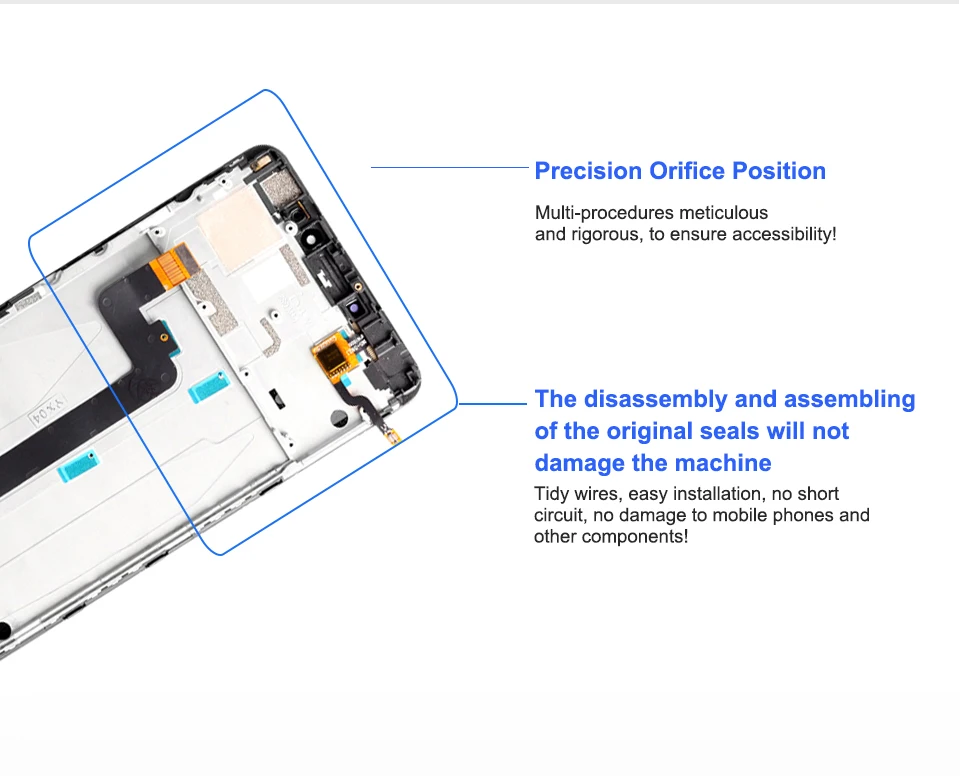 Precision Orifice Position

Multi-procedures meticulous and rigorous, to ensure accessibility!

The disassembly and assembling of the original seals will not damage the machine

Tidy wires, easy installation, no short circuit, no damage to mobile phones and other components!